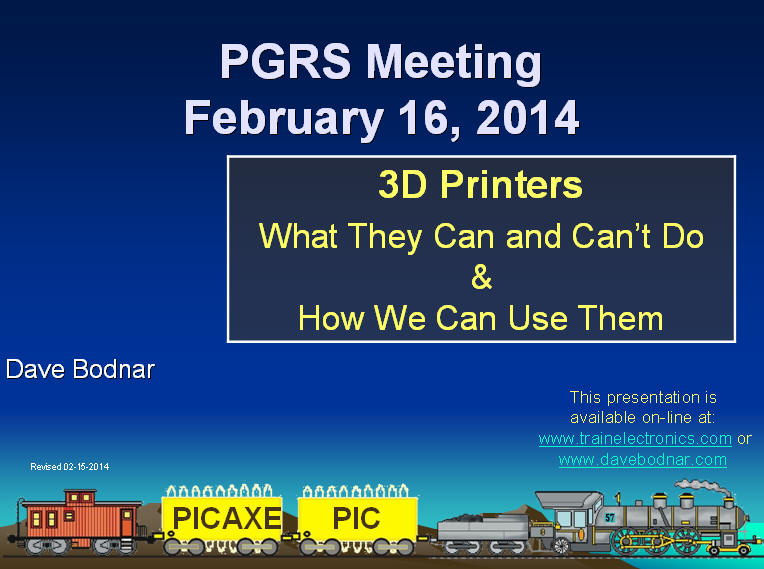 PGRS Meeting
February 16, 2014

3D Printers
What They Can and Can't Do
&
How We Can Use Them

Dave Bodnar

This presentation is available on-line at: www.trainelectronics.com or www.davebodnar.com

Revised 02-15-2014

PICAXE

PIC

57